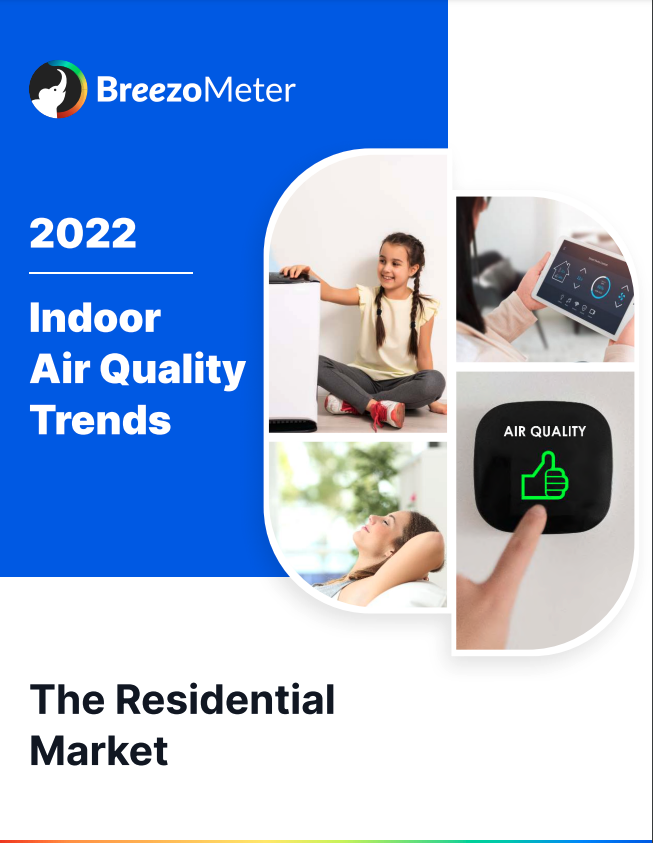 BreezoMeter

2022

Indoor Air Quality Trends

AIR QUALITY

The Residential Market